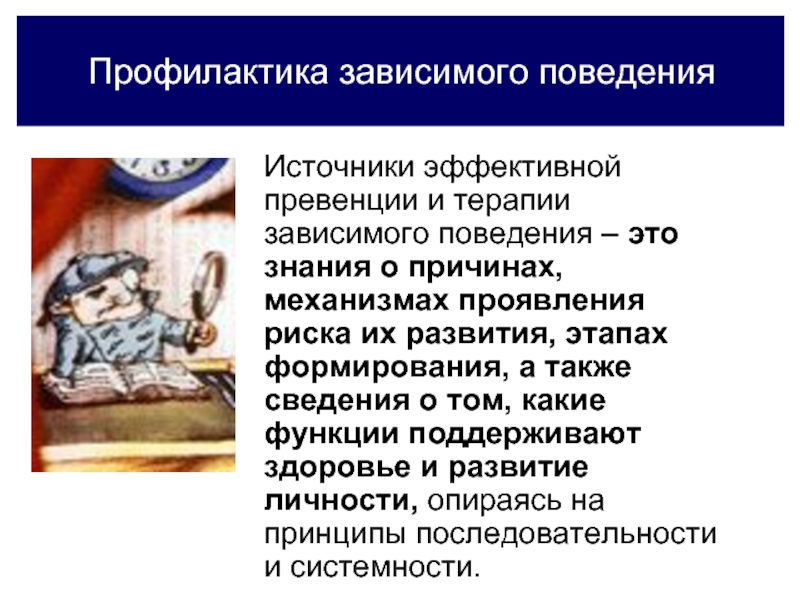 Профилактика зависимого поведения

Источники эффективной превенции и терапии зависимого поведения – это знания о причинах, механизмах проявления риска их развития, этапах формирования, а также сведения о том, какие функции поддерживают здоровье и развитие личности, опираясь на принципы последовательности и системности.